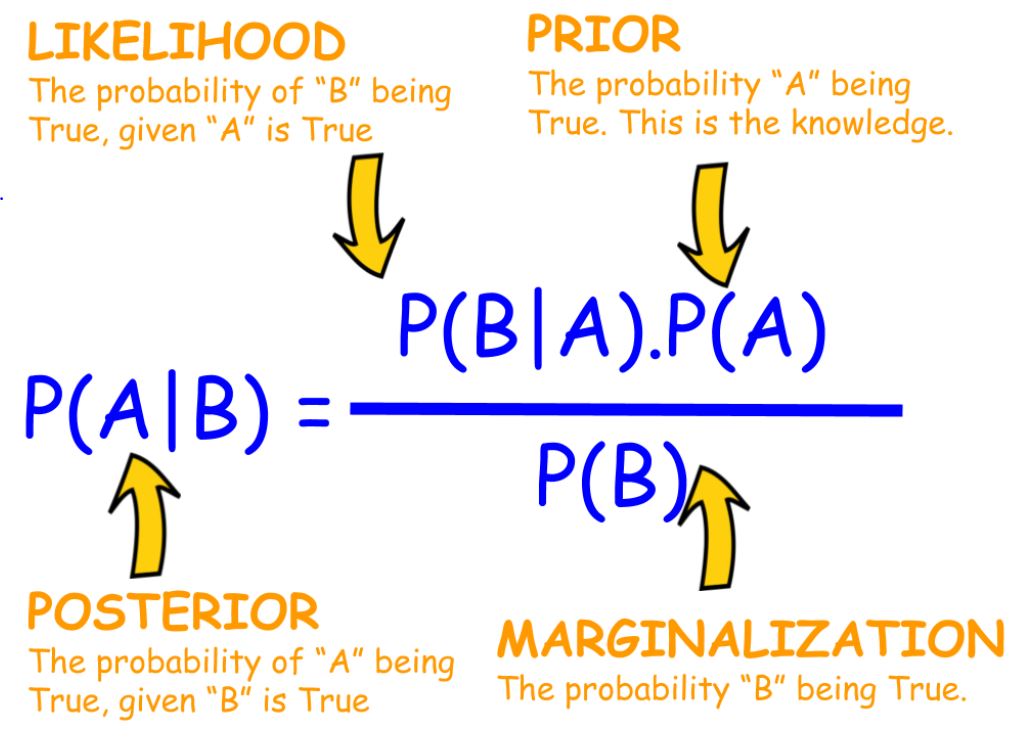 LIKELIHOOD
The probability of "B" being True, given "A" is True

PRIOR
The probability "A" being True. This is the knowledge.

$P(A|B) = \frac{P(B|A).P(A)}{P(B)}$

POSTERIOR
The probability of "A" being True, given "B" is True

MARGINALIZATION
The probability "B" being True.